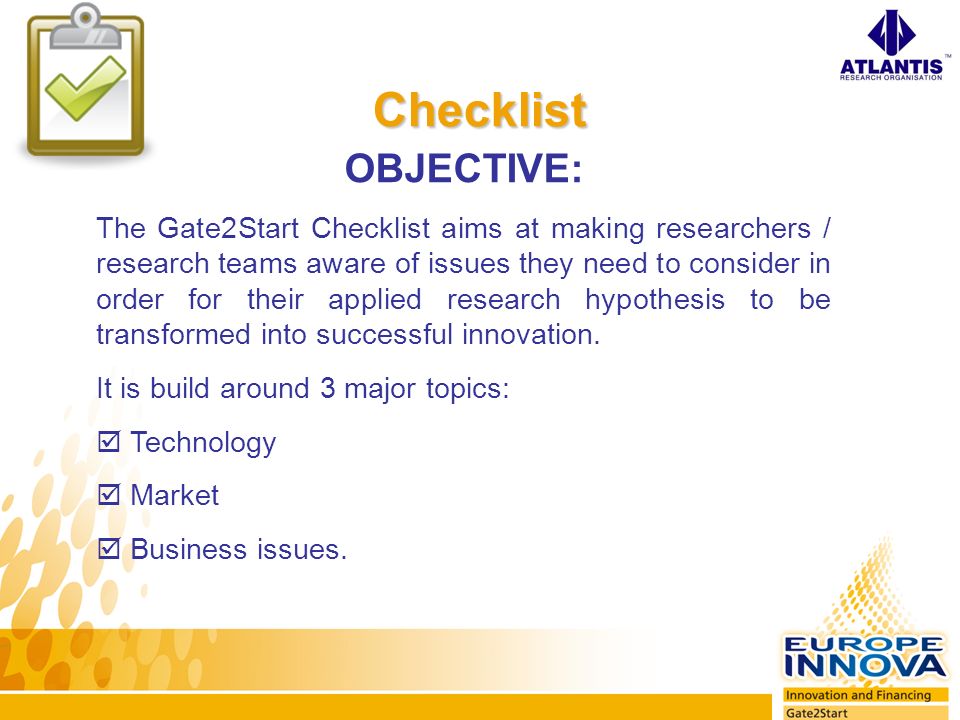 ATLANTIS™
RESEARCH ORGANISATION

Checklist

OBJECTIVE:

The Gate2Start Checklist aims at making researchers / research teams aware of issues they need to consider in order for their applied research hypothesis to be transformed into successful innovation.

It is build around 3 major topics:

☑ Technology

☑ Market

☑ Business issues.

EUROPE INNOVA
Innovation and Financing
Gate2Start